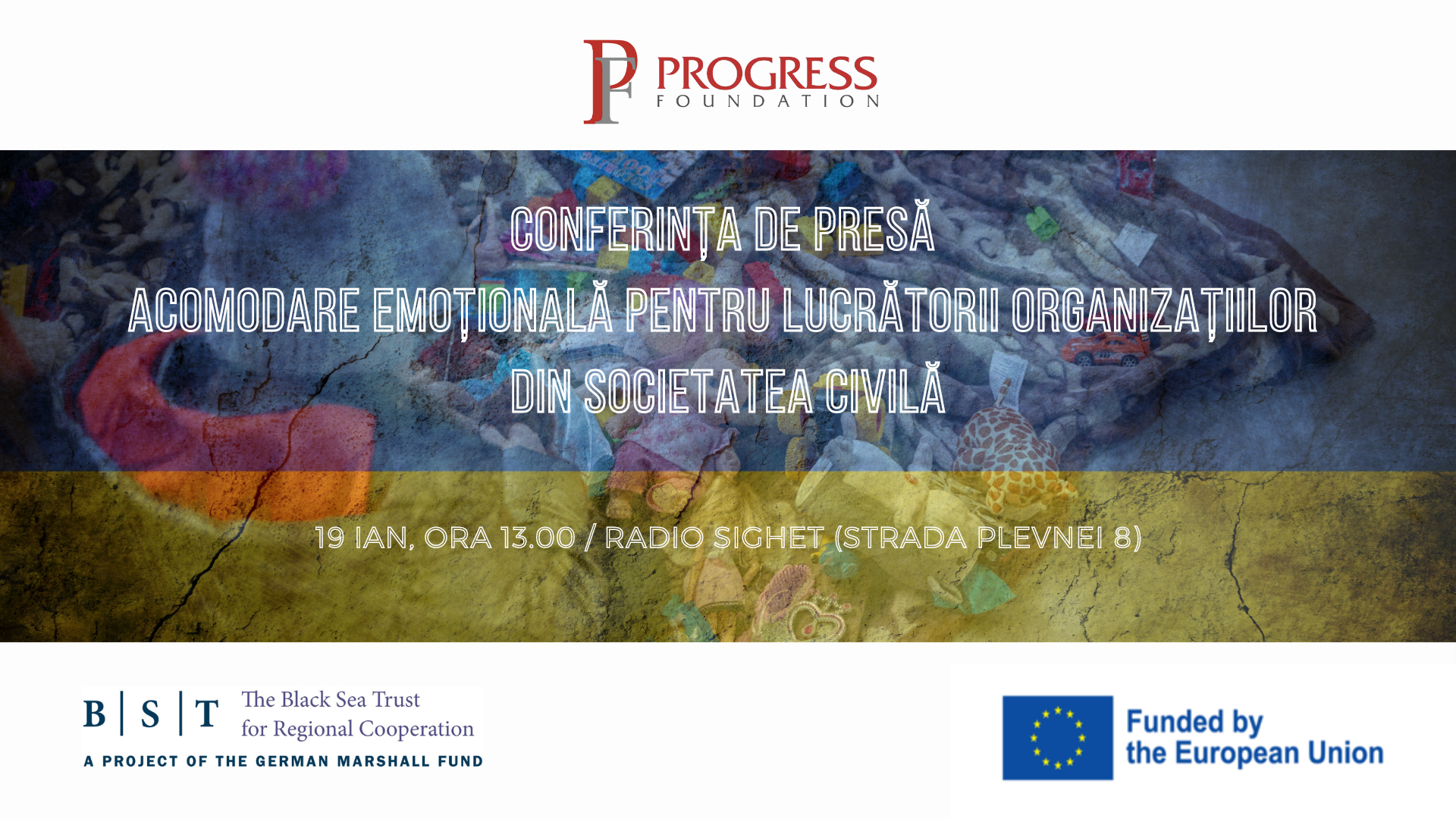 PF PROGRESS
FOUNDATION

CONFERINȚA DE PRESĂ
ACOMODARE EMOȚIONALĂ PENTRU LUCRĂTORII ORGANIZAȚIILOR
DIN SOCIETATEA CIVILĂ

19 IAN, ORA 13.00 / RADIO SIGHET (STRADA PLEVNEI 8)

B | S | T The Black Sea Trust
for Regional Cooperation
A PROJECT OF THE GERMAN MARSHALL FUND

Funded by
the European Union